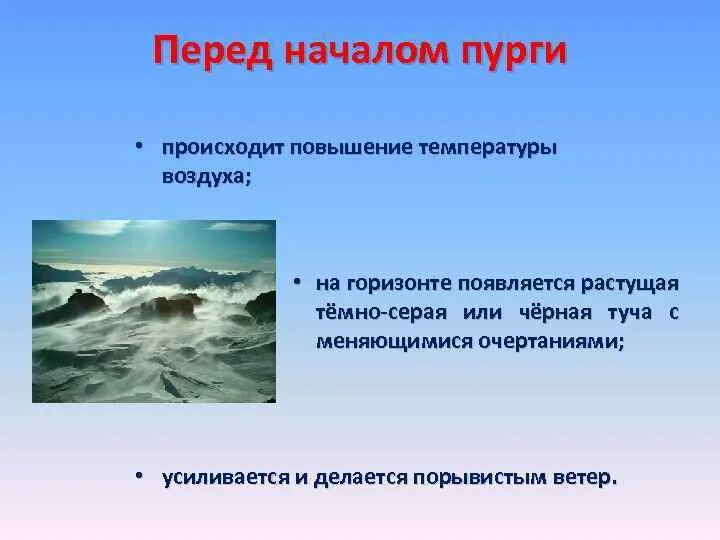 Перед началом пурги

• происходит повышение температуры воздуха;

• на горизонте появляется растущая тёмно-серая или чёрная туча с меняющимися очертаниями;

• усиливается и делается порывистым ветер.